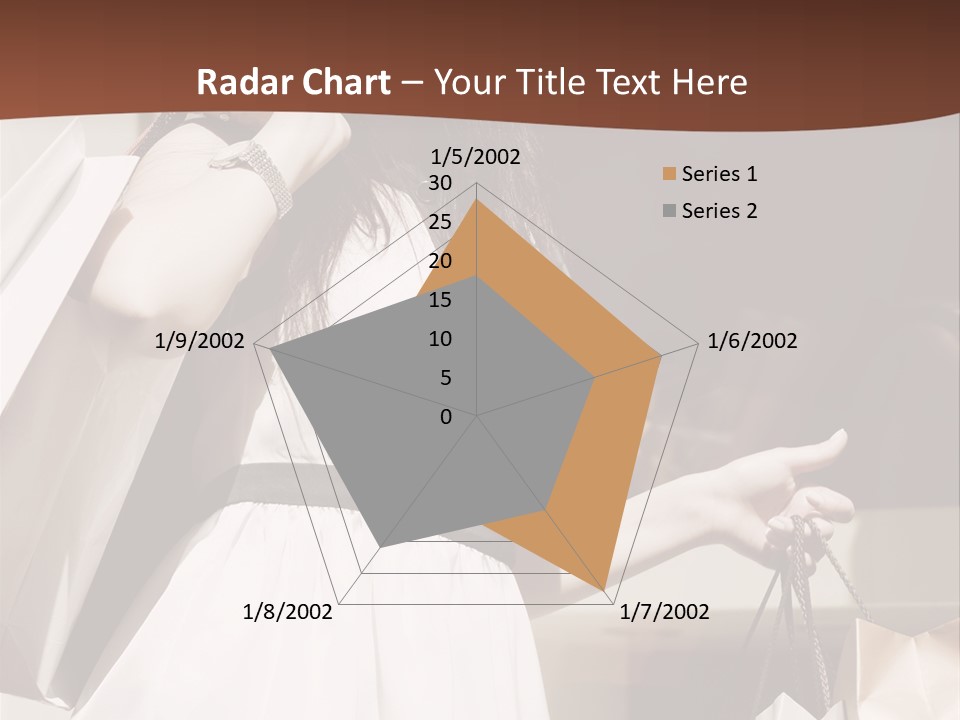 Radar Chart – Your Title Text Here

1/5/2002
30
25
20
15
10
5
0
1/6/2002
1/7/2002
1/8/2002
1/9/2002

Series 1
Series 2